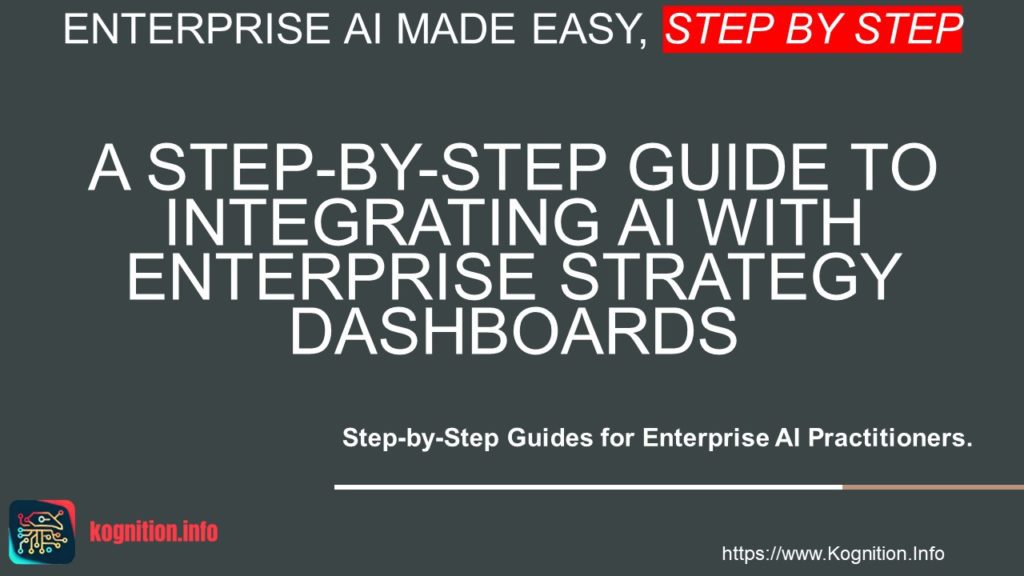 ENTERPRISE AI MADE EASY, STEP BY STEP

A STEP-BY-STEP GUIDE TO INTEGRATING AI WITH ENTERPRISE STRATEGY DASHBOARDS

Step-by-Step Guides for Enterprise AI Practitioners.

kognition.info

https://www.Kognition.Info